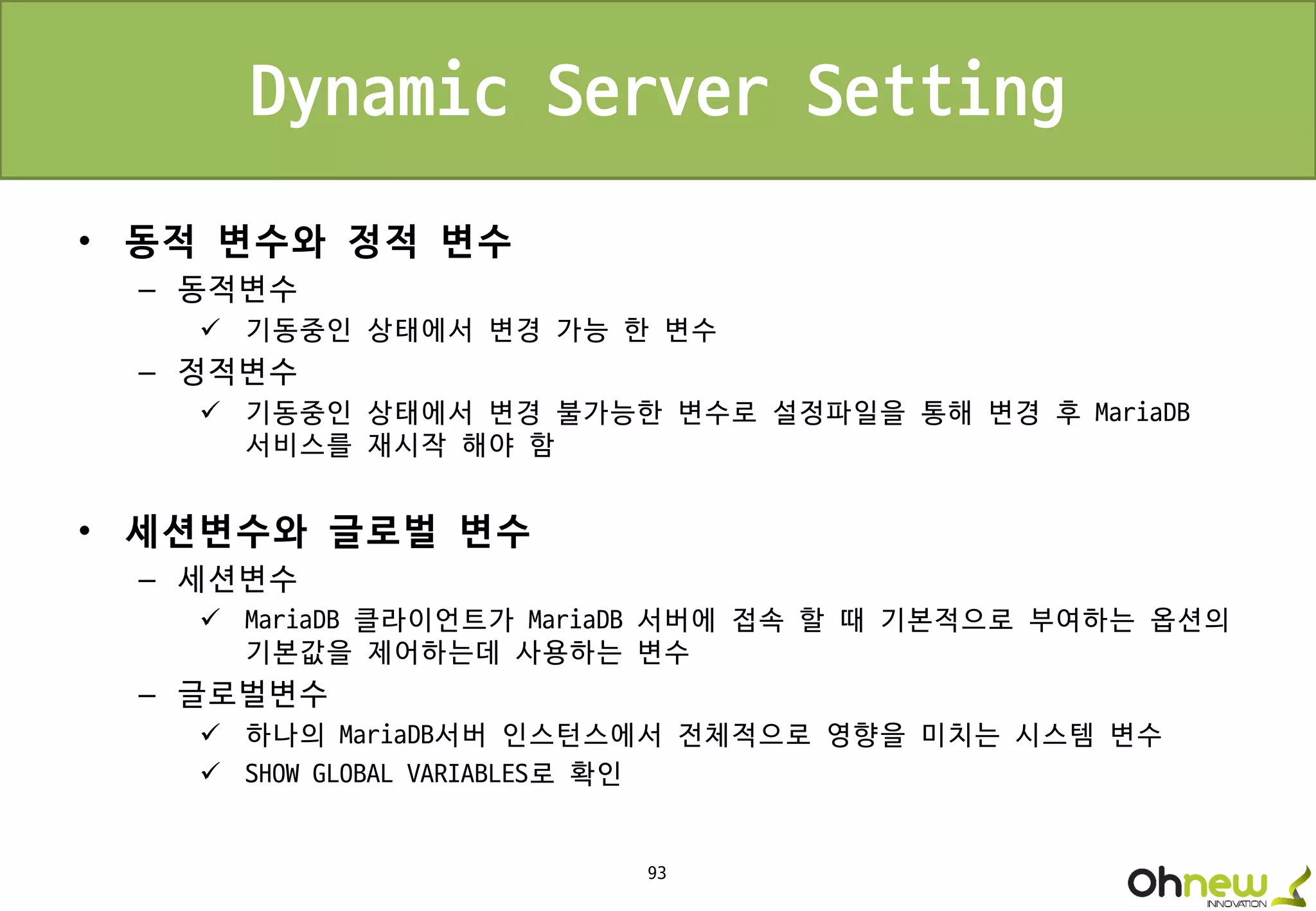 Dynamic Server Setting

• 동적 변수와 정적 변수
– 동적변수
✓ 기동중인 상태에서 변경 가능 한 변수
– 정적변수
✓ 기동중인 상태에서 변경 불가능한 변수로 설정파일을 통해 변경 후 MariaDB 서비스를 재시작 해야 함

• 세션변수와 글로벌 변수
– 세션변수
✓ MariaDB 클라이언트가 MariaDB 서버에 접속 할 때 기본적으로 부여하는 옵션의 기본값을 제어하는데 사용하는 변수
– 글로벌변수
✓ 하나의 MariaDB서버 인스턴스에서 전체적으로 영향을 미치는 시스템 변수
✓ SHOW GLOBAL VARIABLES로 확인

93

Ohnew INNOVATION